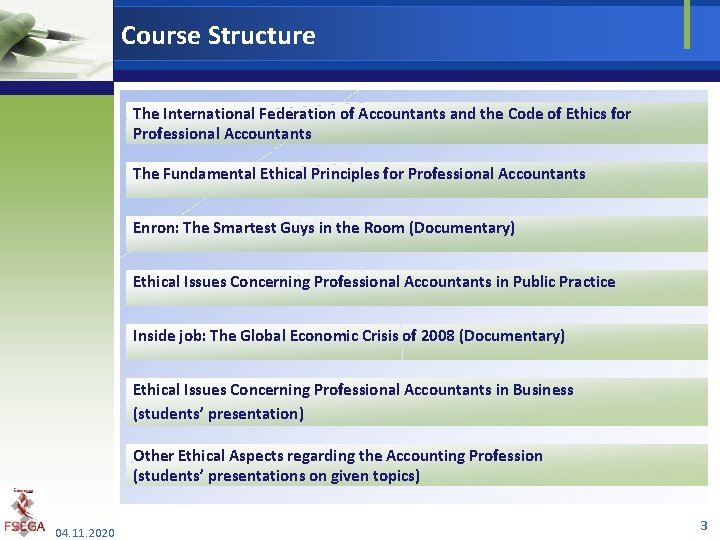 Course Structure

The International Federation of Accountants and the Code of Ethics for Professional Accountants

The Fundamental Ethical Principles for Professional Accountants

Enron: The Smartest Guys in the Room (Documentary)

Ethical Issues Concerning Professional Accountants in Public Practice

Inside job: The Global Economic Crisis of 2008 (Documentary)

Ethical Issues Concerning Professional Accountants in Business
(students' presentation)

Other Ethical Aspects regarding the Accounting Profession
(students' presentations on given topics)

FSEGA

04.11.2020

3